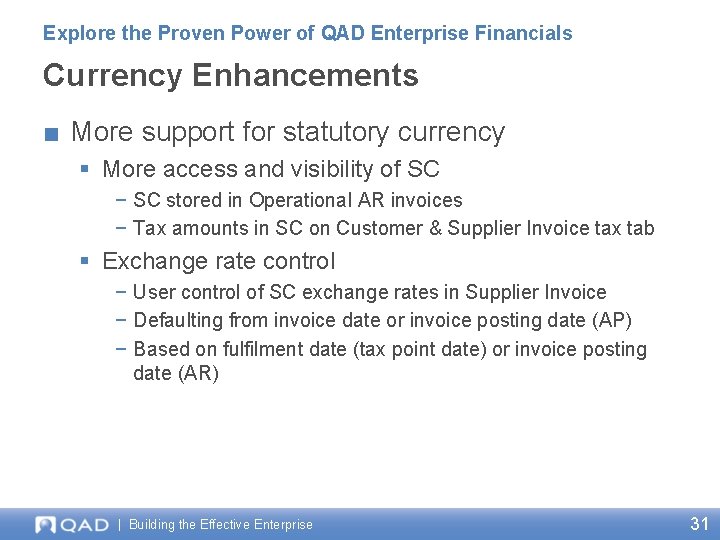 Explore the Proven Power of QAD Enterprise Financials

Currency Enhancements

■ More support for statutory currency

▪ More access and visibility of SC

− SC stored in Operational AR invoices

− Tax amounts in SC on Customer & Supplier Invoice tax tab

▪ Exchange rate control

− User control of SC exchange rates in Supplier Invoice

− Defaulting from invoice date or invoice posting date (AP)

− Based on fulfilment date (tax point date) or invoice posting date (AR)

QAD | Building the Effective Enterprise

31